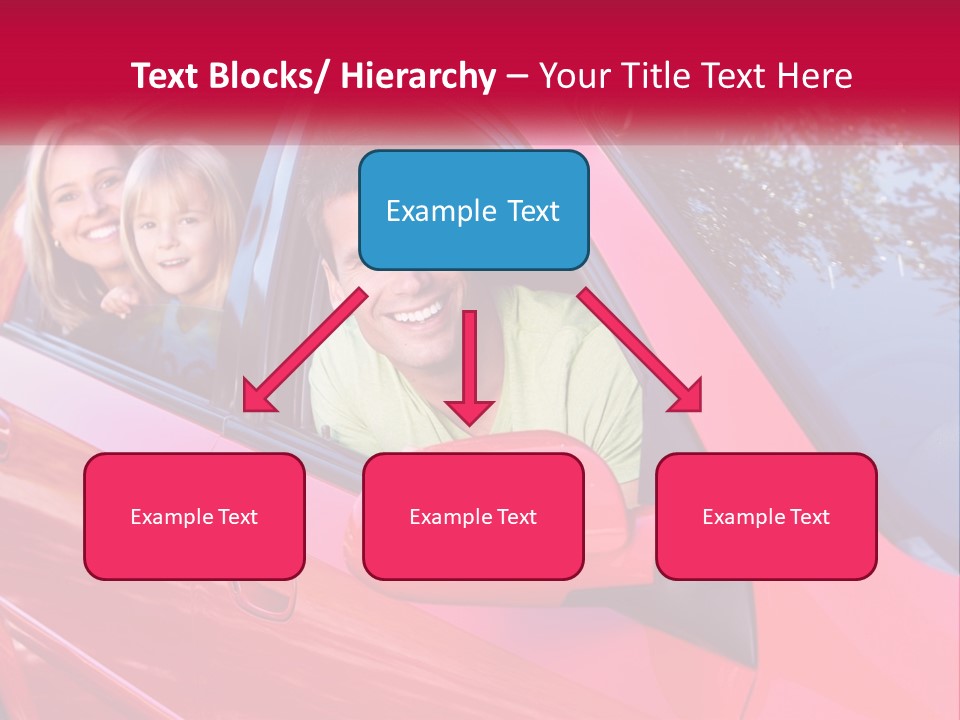 Text Blocks/ Hierarchy – Your Title Text Here

Example Text

Example Text

Example Text

Example Text